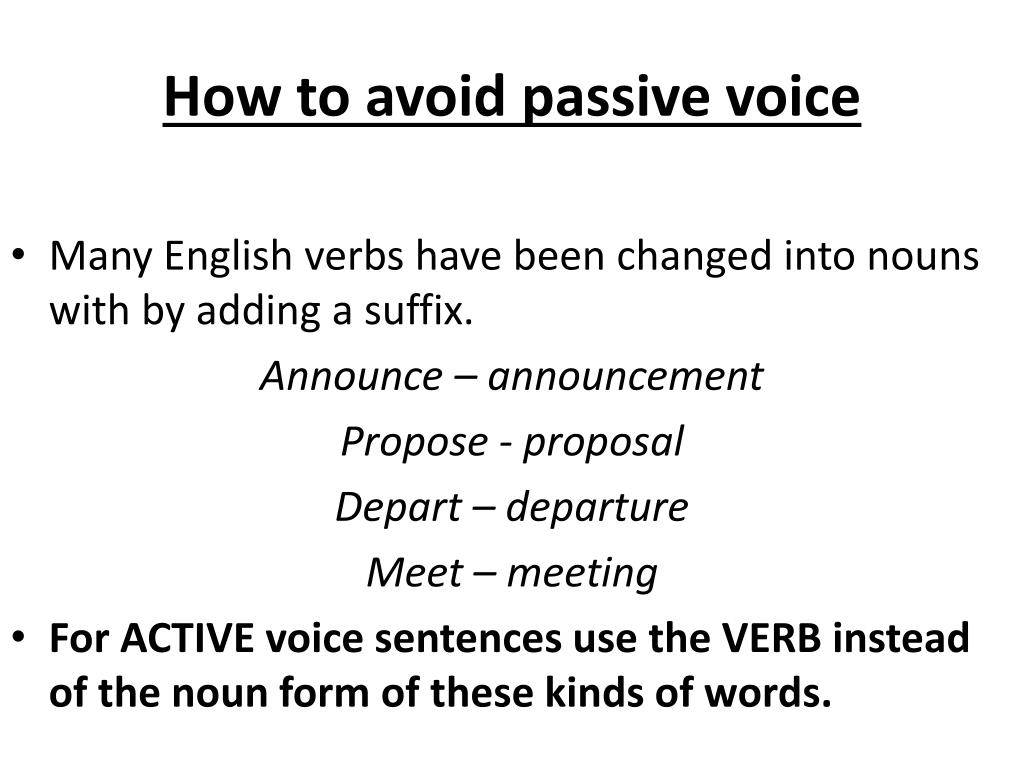 How to avoid passive voice

• Many English verbs have been changed into nouns with by adding a suffix.

Announce – announcement

Propose - proposal

Depart – departure

Meet – meeting

• For ACTIVE voice sentences use the VERB instead of the noun form of these kinds of words.